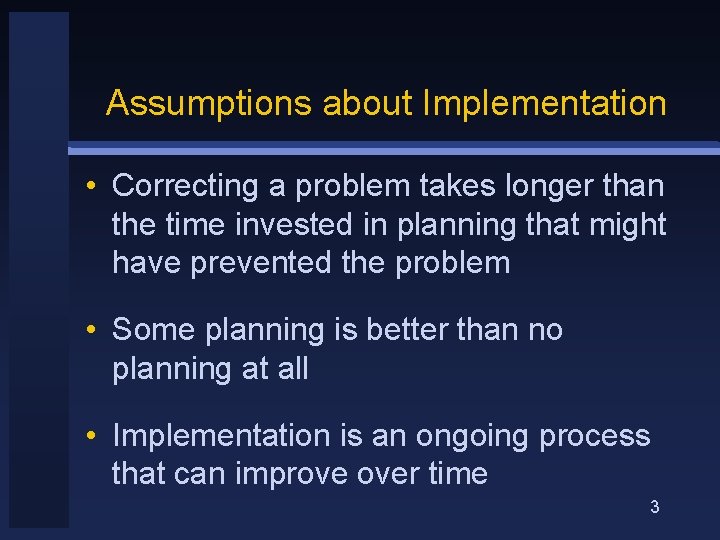 Assumptions about Implementation

• Correcting a problem takes longer than the time invested in planning that might have prevented the problem

• Some planning is better than no planning at all

• Implementation is an ongoing process that can improve over time

3